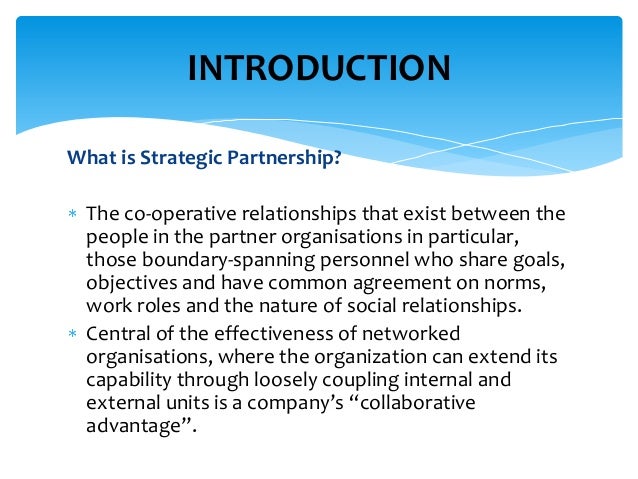 INTRODUCTION

What is Strategic Partnership?

* The co-operative relationships that exist between the people in the partner organisations in particular, those boundary-spanning personnel who share goals, objectives and have common agreement on norms, work roles and the nature of social relationships.
* Central of the effectiveness of networked organisations, where the organization can extend its capability through loosely coupling internal and external units is a company's "collaborative advantage".